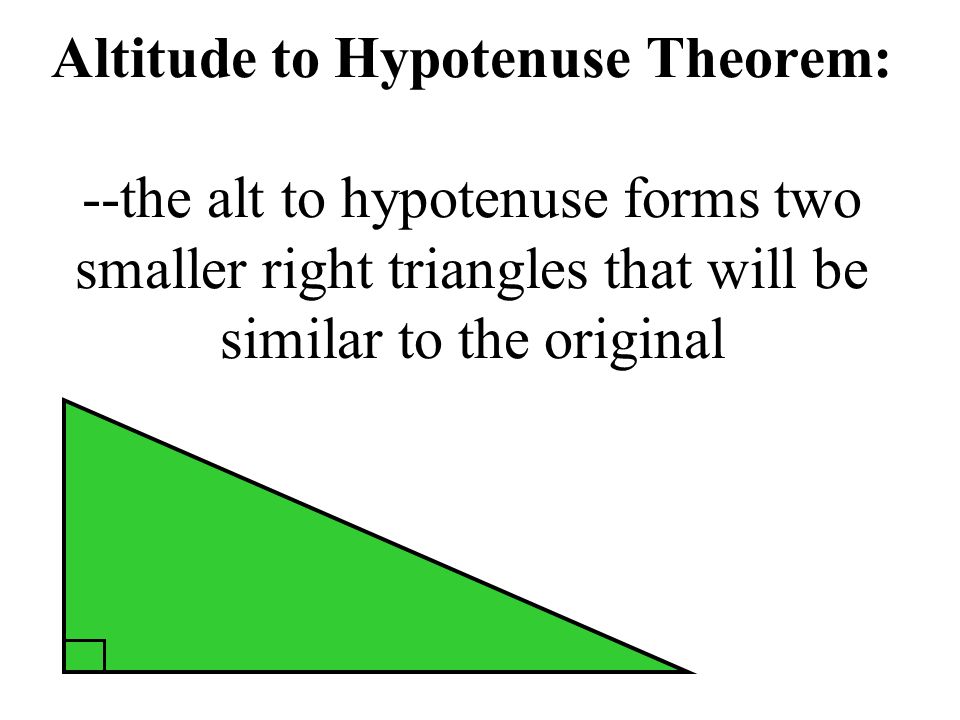 Altitude to Hypotenuse Theorem:

--the alt to hypotenuse forms two smaller right triangles that will be similar to the original